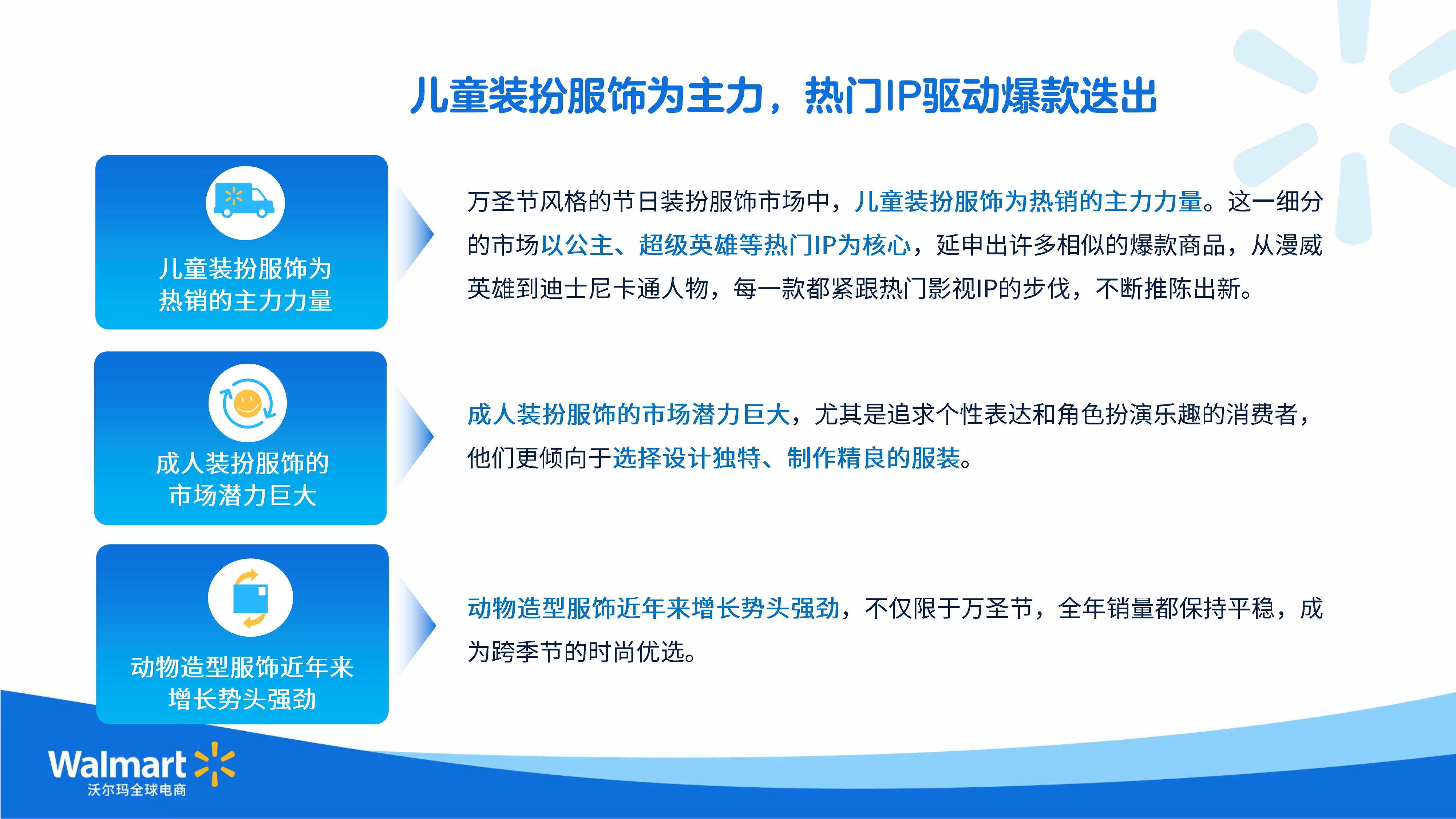 儿童装扮服饰为主力，热门IP驱动爆款迭出

儿童装扮服饰为热销的主力力量

万圣节风格的节日装扮服饰市场中，儿童装扮服饰为热销的主力力量。这一细分的市场以公主、超级英雄等热门IP为核心，延申出许多相似的爆款商品，从漫威英雄到迪士尼卡通人物，每一款都紧跟热门影视IP的步伐，不断推陈出新。

成人装扮服饰的市场潜力巨大

成人装扮服饰的市场潜力巨大，尤其是追求个性表达和角色扮演乐趣的消费者，他们更倾向于选择设计独特、制作精良的服装。

动物造型服饰近年来增长势头强劲

动物造型服饰近年来增长势头强劲，不仅限于万圣节，全年销量都保持平稳，成为跨季节的时尚优选。

Walmart
沃尔玛全球电商